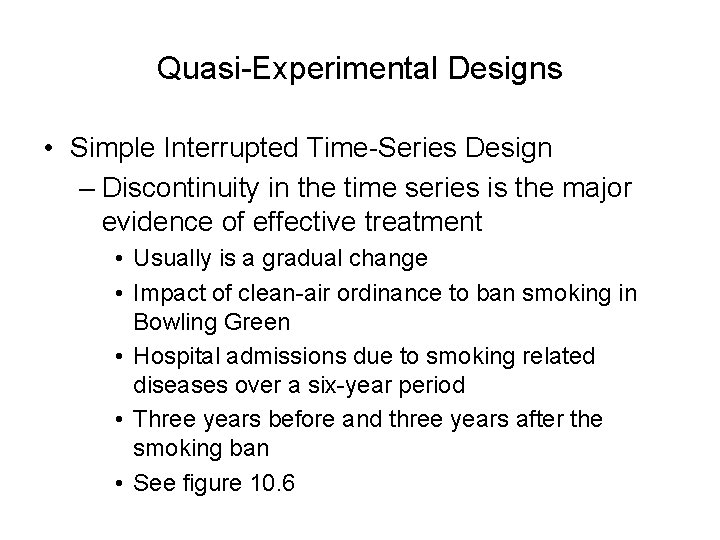 Quasi-Experimental Designs

• Simple Interrupted Time-Series Design
– Discontinuity in the time series is the major evidence of effective treatment
• Usually is a gradual change
• Impact of clean-air ordinance to ban smoking in Bowling Green
• Hospital admissions due to smoking related diseases over a six-year period
• Three years before and three years after the smoking ban
• See figure 10.6